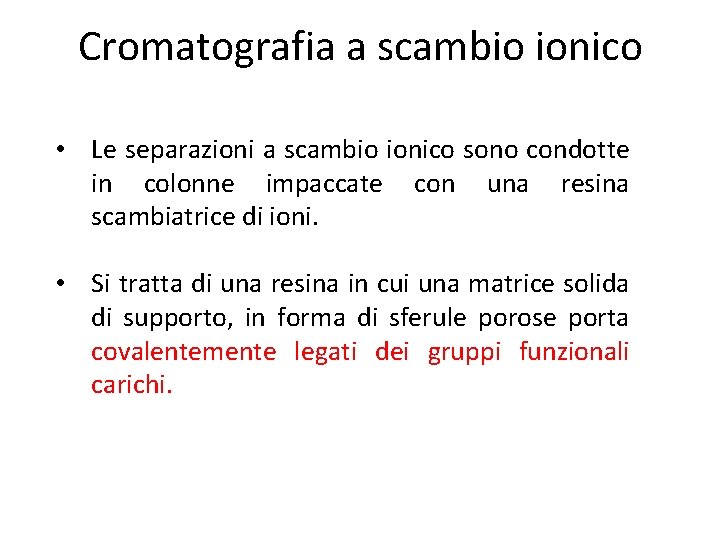 Cromatografia a scambio ionico

• Le separazioni a scambio ionico sono condotte in colonne impaccate con una resina scambiatrice di ioni.

• Si tratta di una resina in cui una matrice solida di supporto, in forma di sferule porose porta covalentemente legati dei gruppi funzionali carichi.